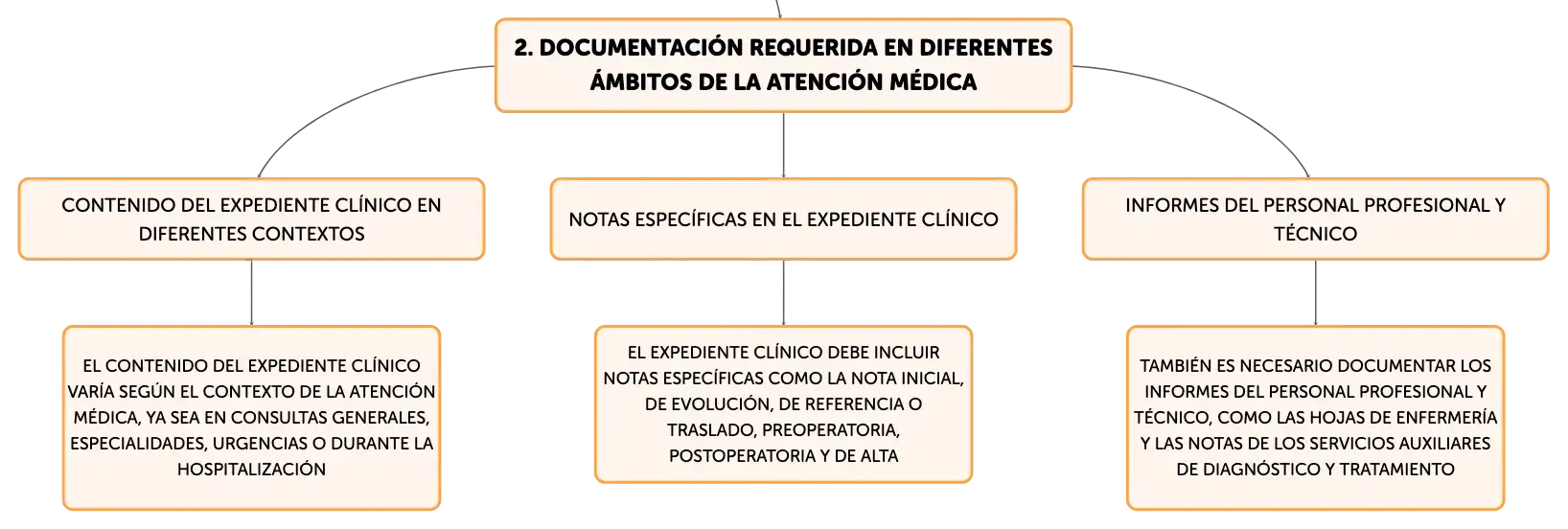 2. DOCUMENTACIÓN REQUERIDA EN DIFERENTES ÁMBITOS DE LA ATENCIÓN MÉDICA

CONTENIDO DEL EXPEDIENTE CLÍNICO EN DIFERENTES CONTEXTOS

EL CONTENIDO DEL EXPEDIENTE CLÍNICO VARÍA SEGÚN EL CONTEXTO DE LA ATENCIÓN MÉDICA, YA SEA EN CONSULTAS GENERALES, ESPECIALIDADES, URGENCIAS O DURANTE LA HOSPITALIZACIÓN

NOTAS ESPECÍFICAS EN EL EXPEDIENTE CLÍNICO

EL EXPEDIENTE CLÍNICO DEBE INCLUIR NOTAS ESPECÍFICAS COMO LA NOTA INICIAL, DE EVOLUCIÓN, DE REFERENCIA O TRASLADO, PREOPERATORIA, POSTOPERATORIA Y DE ALTA

INFORMES DEL PERSONAL PROFESIONAL Y TÉCNICO

TAMBIÉN ES NECESARIO DOCUMENTAR LOS INFORMES DEL PERSONAL PROFESIONAL Y TÉCNICO, COMO LAS HOJAS DE ENFERMERÍA Y LAS NOTAS DE LOS SERVICIOS AUXILIARES DE DIAGNÓSTICO Y TRATAMIENTO